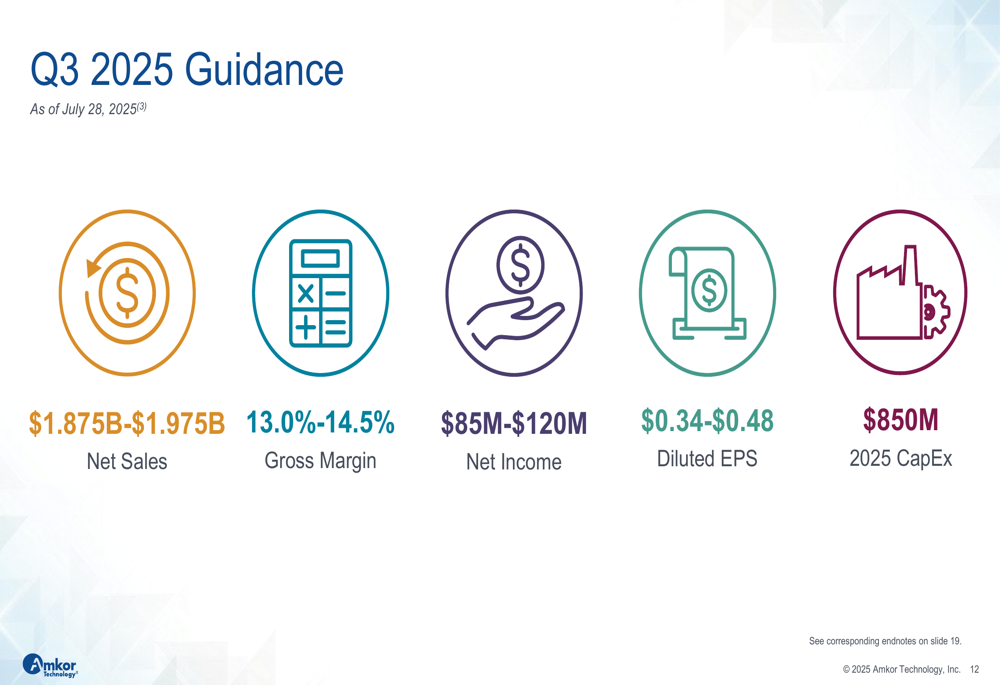 Q3 2025 Guidance

As of July 28, 2025$^{(3)}$

\$1.875B-\$1.975B
Net Sales

13.0%-14.5%
Gross Margin

\$85M-\$120M
Net Income

\$0.34-\$0.48
Diluted EPS

\$850M
2025 CapEx

See corresponding endnotes on slide 19.

Amkor Technology®

© 2025 Amkor Technology, Inc. 12